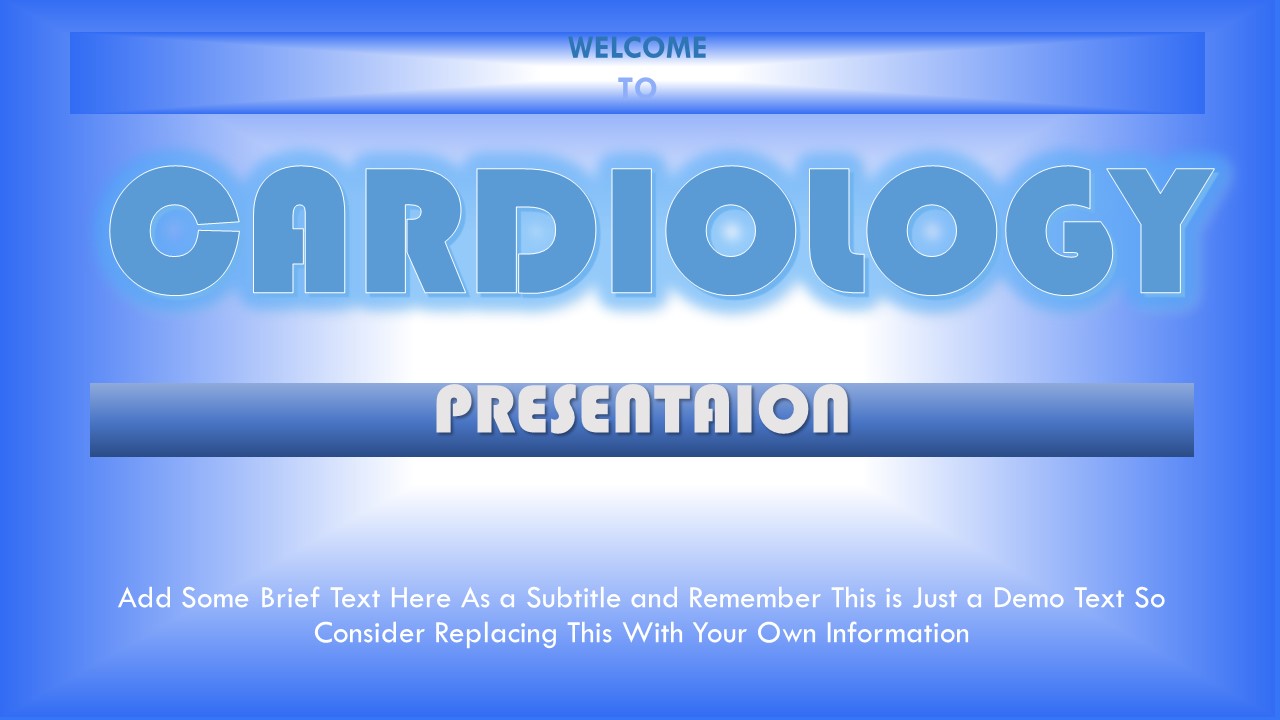 WELCOME
TO

CARDIOLOGY

PRESENTAION

Add Some Brief Text Here As a Subtitle and Remember This is Just a Demo Text So Consider Replacing This With Your Own Information